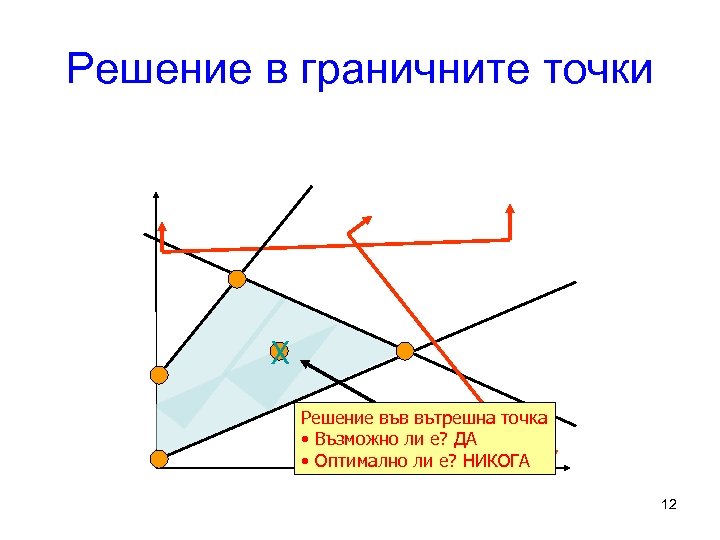 Решение в граничните точки

X

Решение във вътрешна точка
• Възможно ли е? ДА
• Оптимално ли е? НИКОГА

12